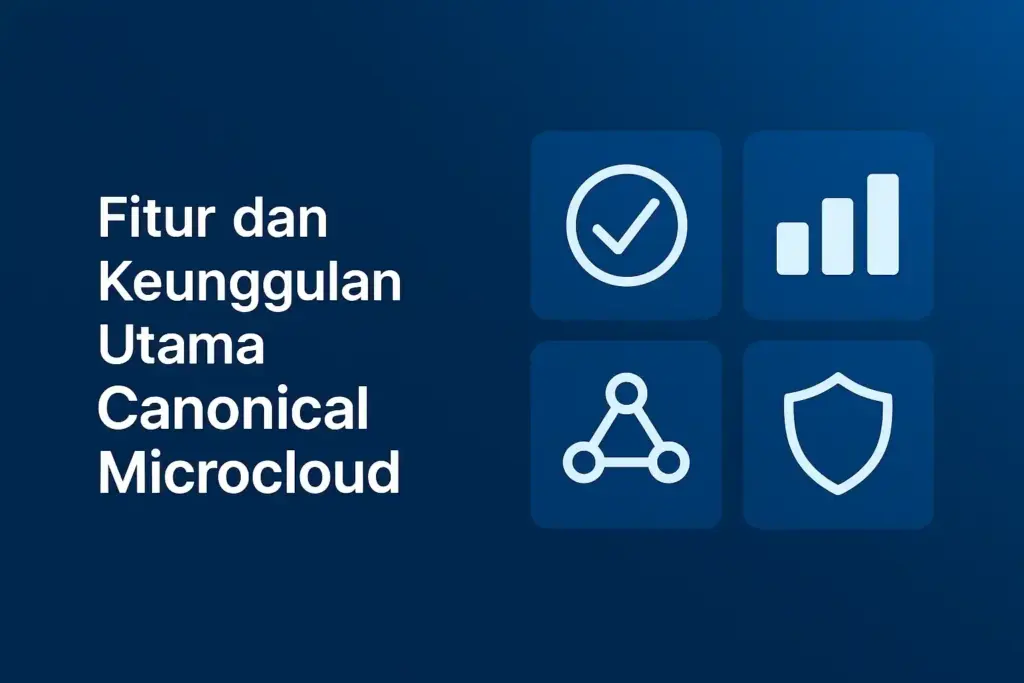 Fitur dan Keunggulan Utama Canonical Microcloud